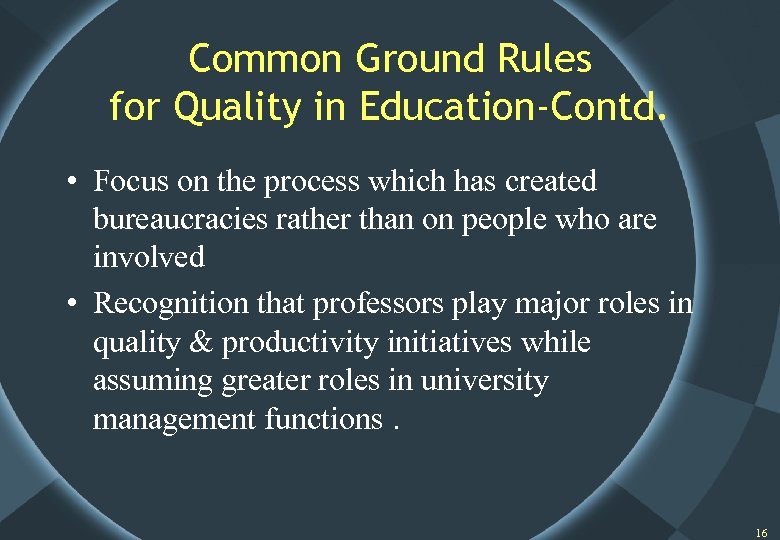 Common Ground Rules for Quality in Education-Contd.

• Focus on the process which has created bureaucracies rather than on people who are involved

• Recognition that professors play major roles in quality & productivity initiatives while assuming greater roles in university management functions .

16